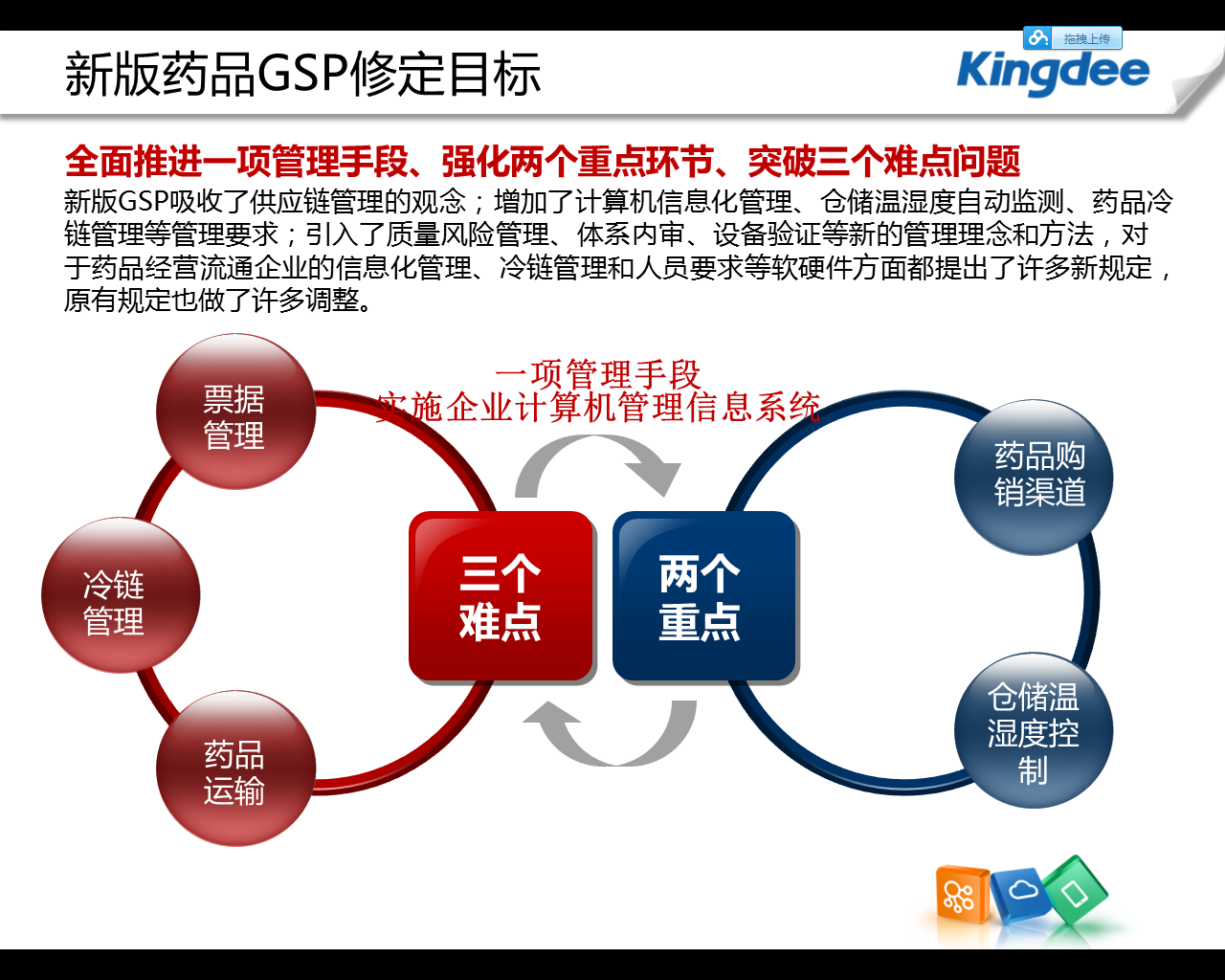 新版药品GSP修定目标

拖拽上传

Kingdee

全面推进一项管理手段、强化两个重点环节、突破三个难点问题

新版GSP吸收了供应链管理的观念；增加了计算机信息化管理、仓储温湿度自动监测、药品冷链管理等管理要求；引入了质量风险管理、体系内审、设备验证等新的管理理念和方法，对于药品经营流通企业的信息化管理、冷链管理和人员要求等软硬件方面都提出了许多新规定，原有规定也做了许多调整。

一项管理手段
实施企业计算机管理信息系统

票据管理

冷链管理

药品运输

三个难点

两个重点

药品购销渠道

仓储温湿度控制